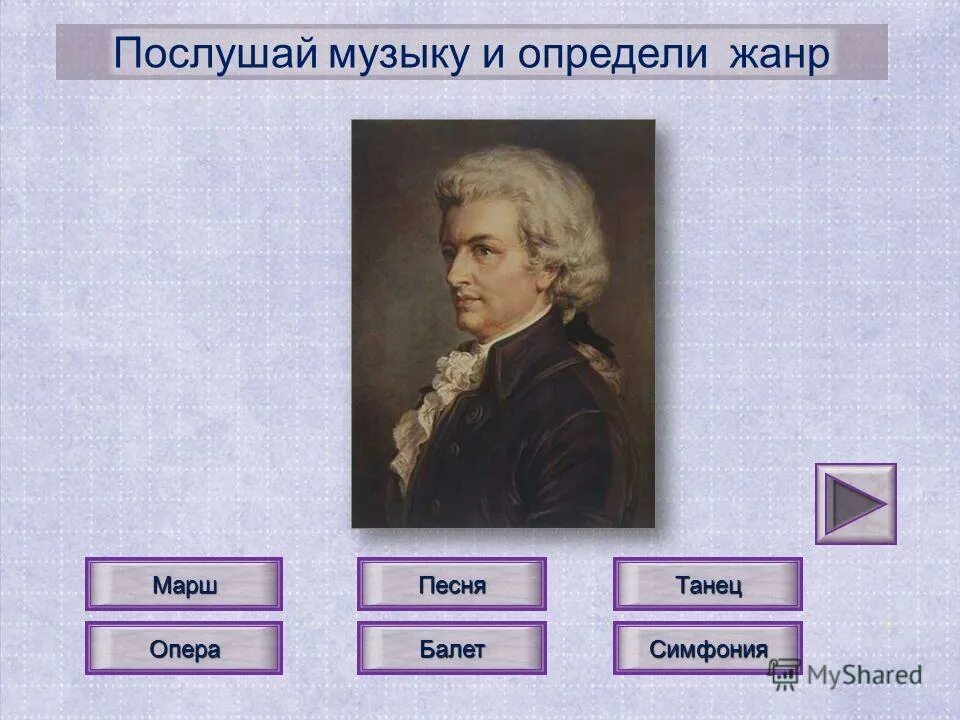 Послушай музыку и определи жанр

Марш

Песня

Танец

Опера

Балет

Симфония

MyShared